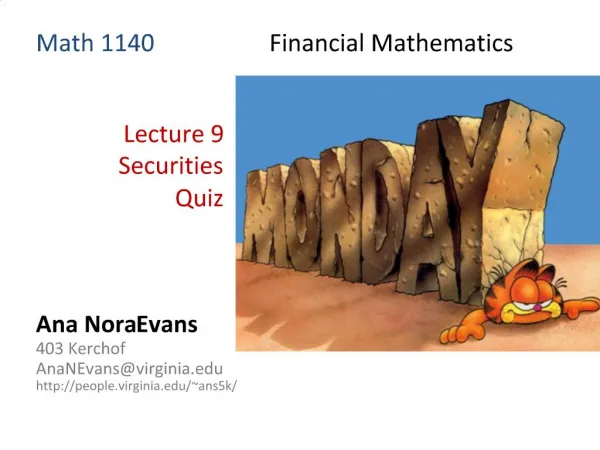 Math 1140

Financial Mathematics

Lecture 9
Securities
Quiz

MONDAY

Ana NoraEvans
403 Kerchof
AnaNEvans@virginia.edu
http://people.virginia.edu/~ans5k/